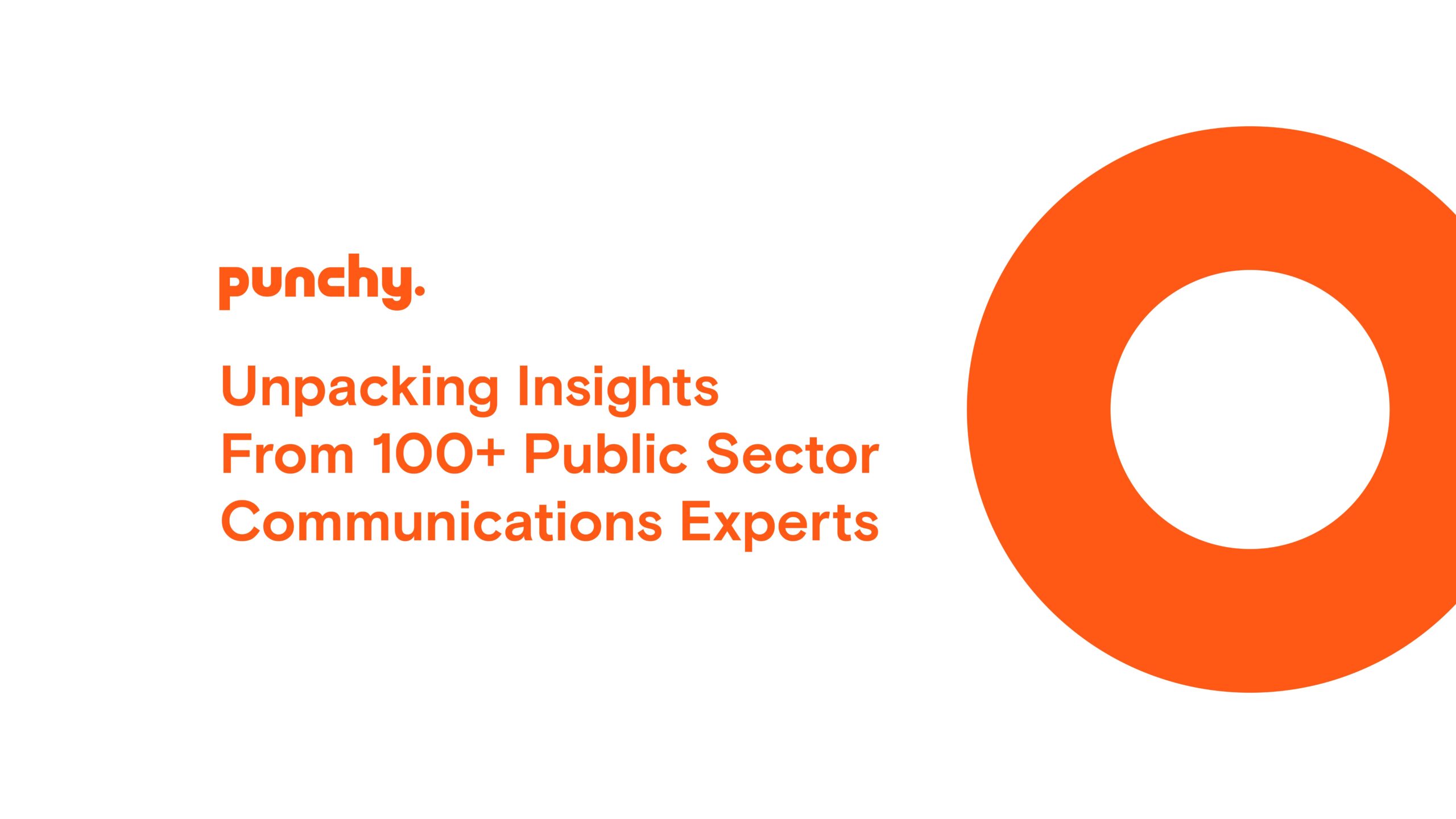 punchy.

Unpacking Insights From 100+ Public Sector Communications Experts